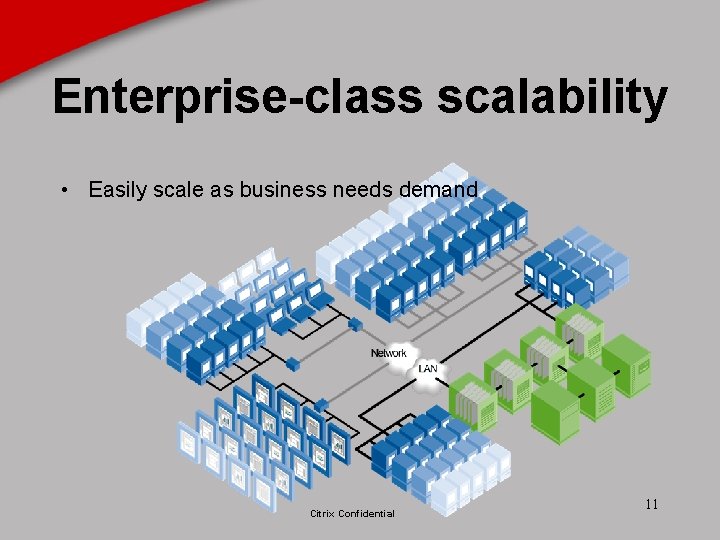 Enterprise-class scalability

• Easily scale as business needs demand

Network

LAN

Citrix Confidential

11